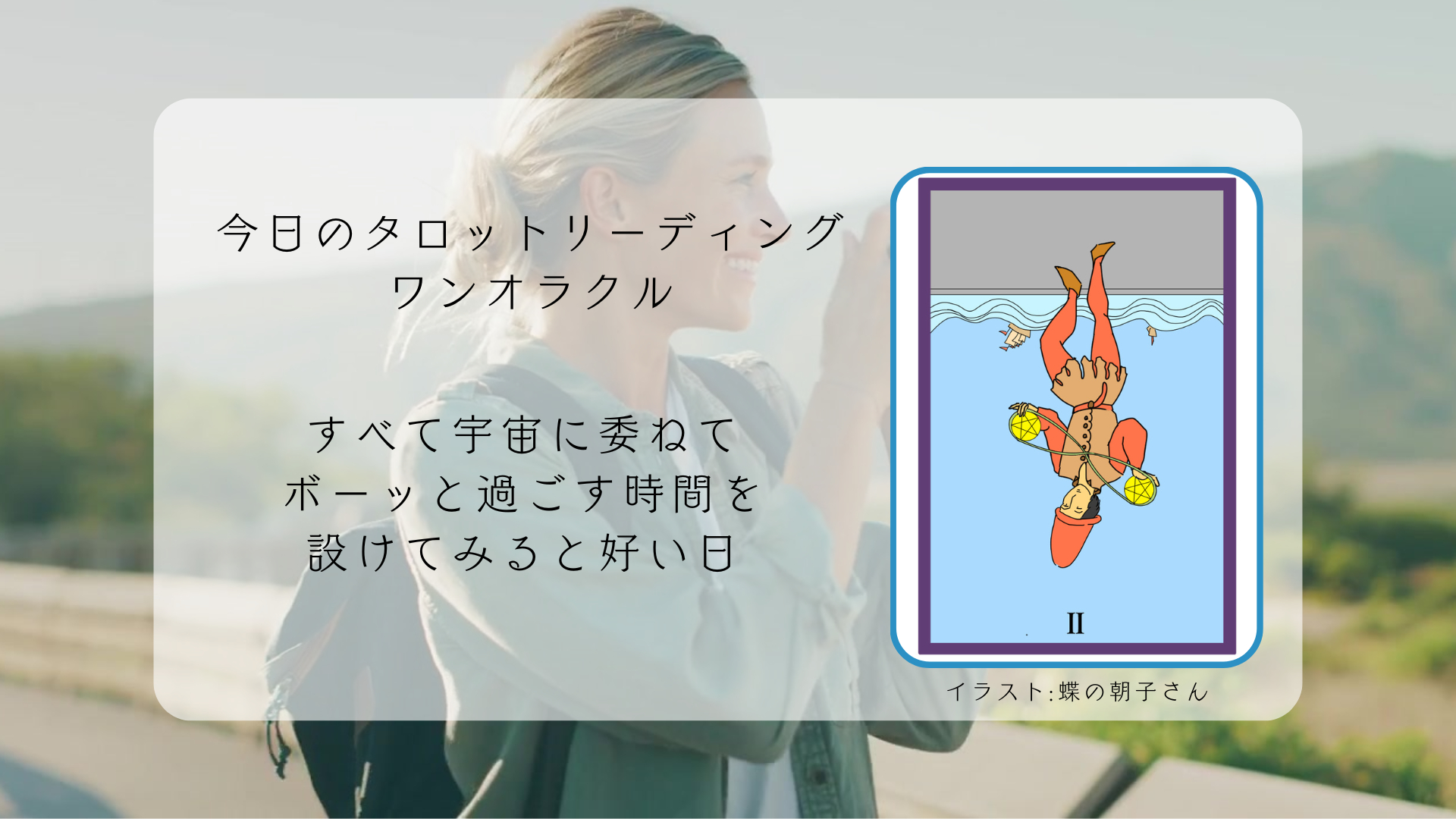 今日のタロットリーディング
ワンオラクル

すべて宇宙に委ねて
ボーッと過ごす時間を
設けてみると好い日

II

イラスト:蝶の朝子さん